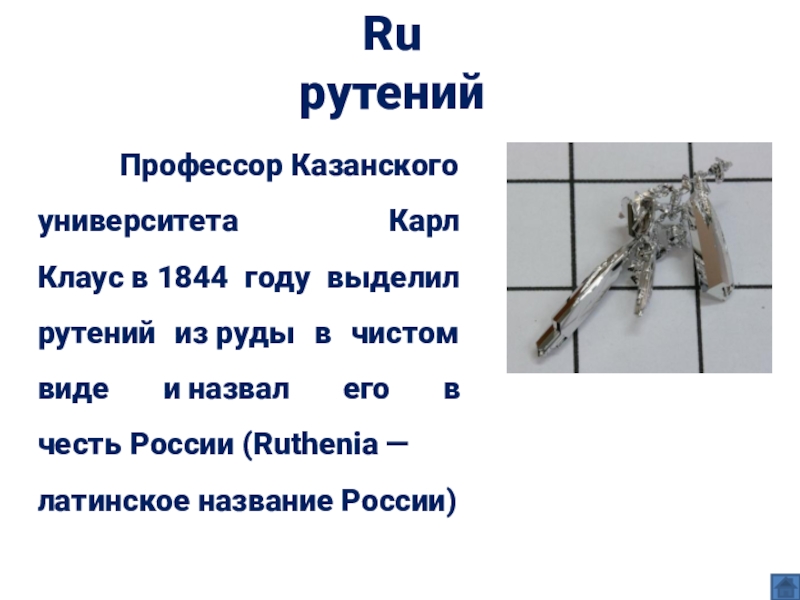 Ru
рутений

Профессор Казанского университета Карл Клаус в 1844 году выделил рутений из руды в чистом виде и назвал его в честь России (Ruthenia — латинское название России)